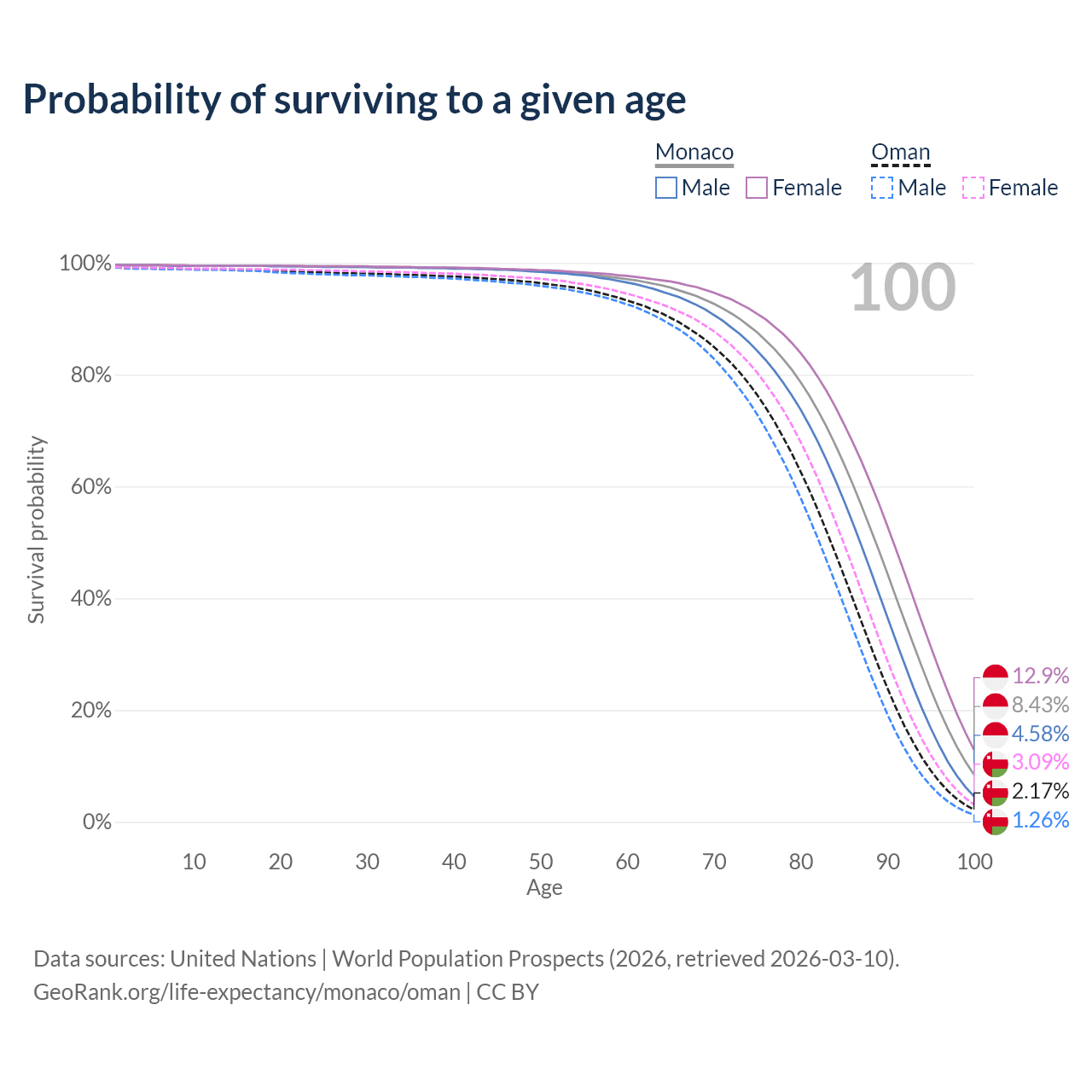 Probability of surviving to a given age

Monaco
Male Female

Oman
Male Female

100

100%
80%
60%
40%
20%
0%

Survival probability

12.9%
8.43%
4.58%
3.09%
2.17%
1.26%

10 20 30 40 50 60 70 80 90 100
Age

Data sources: United Nations | World Population Prospects (2026, retrieved 2026-03-10).
GeoRank.org/life-expectancy/monaco/oman | CC BY